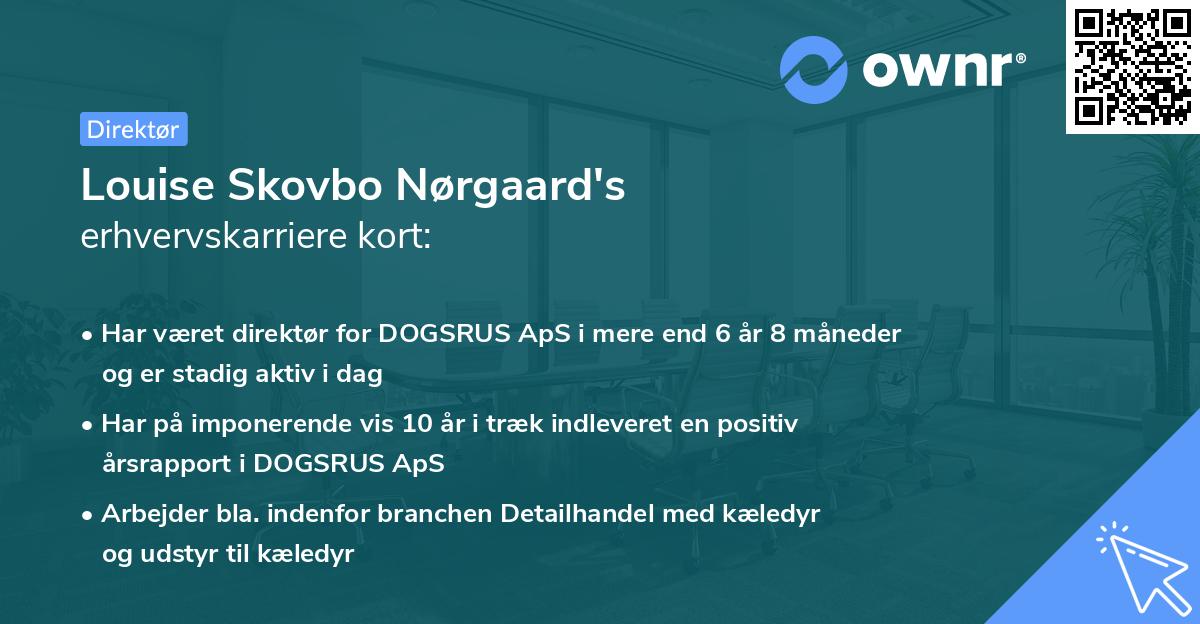 ownr®

Direktør

Louise Skovbo Nørgaard's
erhvervskarriere kort:

• Har været direktør for DOGSRUS ApS i mere end 6 år 8 måneder og er stadig aktiv i dag

• Har på imponerende vis 10 år i træk indleveret en positiv årsrapport i DOGSRUS ApS

• Arbejder bla. indenfor branchen Detailhandel med kæledyr og udstyr til kæledyr